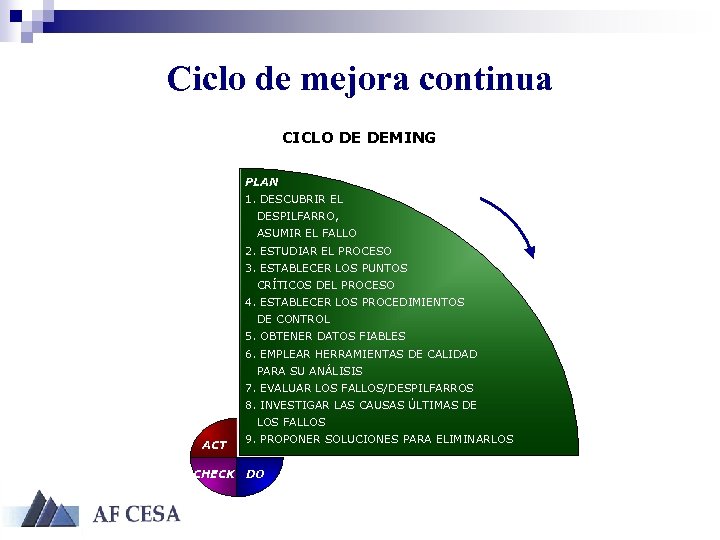 Ciclo de mejora continua

CICLO DE DEMING

PLAN
1. DESCUBRIR EL DESPILFARRO, ASUMIR EL FALLO
2. ESTUDIAR EL PROCESO
3. ESTABLECER LOS PUNTOS CRÍTICOS DEL PROCESO
4. ESTABLECER LOS PROCEDIMIENTOS DE CONTROL
5. OBTENER DATOS FIABLES
6. EMPLEAR HERRAMIENTAS DE CALIDAD PARA SU ANÁLISIS
7. EVALUAR LOS FALLOS/DESPILFARROS
8. INVESTIGAR LAS CAUSAS ÚLTIMAS DE LOS FALLOS
9. PROPONER SOLUCIONES PARA ELIMINARLOS

ACT
CHECK
DO

AF CESA